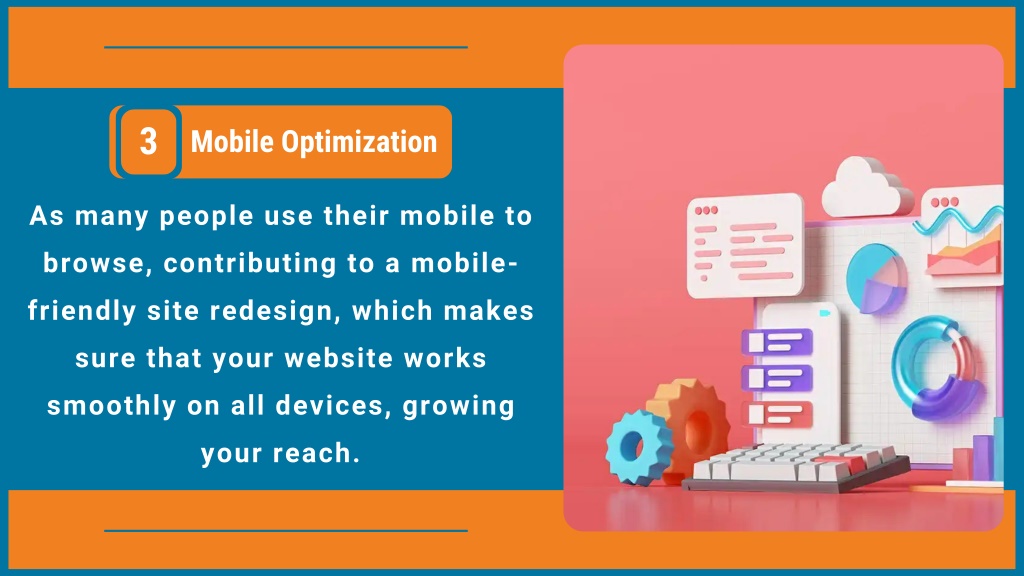 3 Mobile Optimization

As many people use their mobile to browse, contributing to a mobile-friendly site redesign, which makes sure that your website works smoothly on all devices, growing your reach.